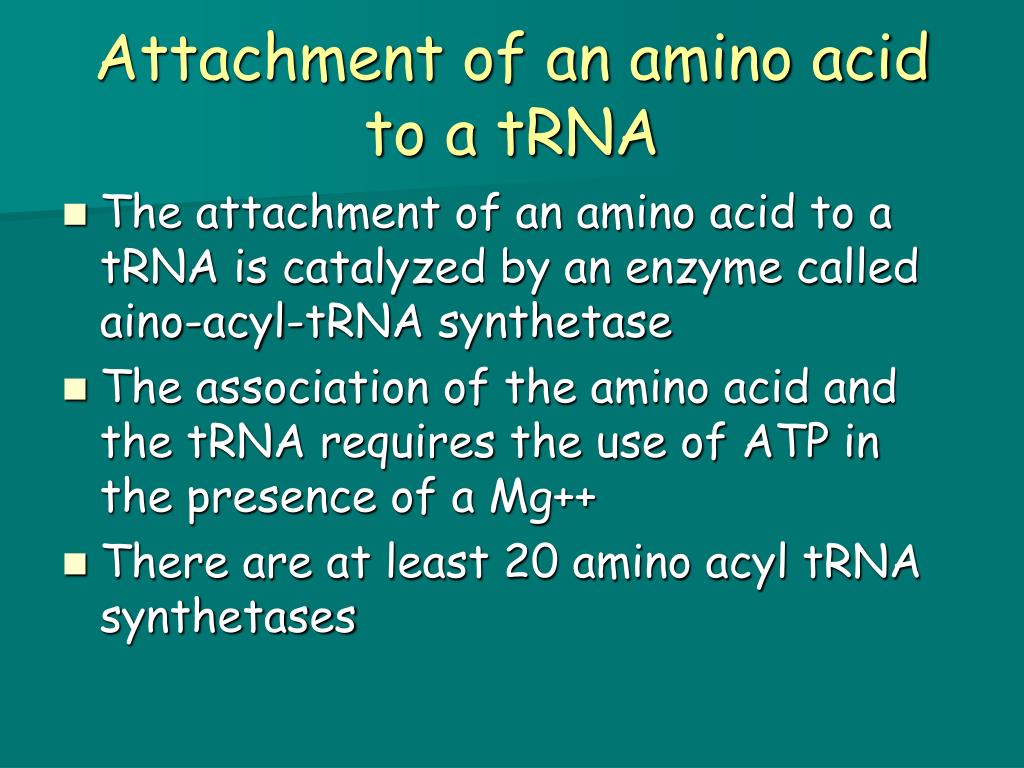 Attachment of an amino acid to a tRNA

- The attachment of an amino acid to a tRNA is catalyzed by an enzyme called aino-acyl-tRNA synthetase
- The association of the amino acid and the tRNA requires the use of ATP in the presence of a Mg++
- There are at least 20 amino acyl tRNA synthetases